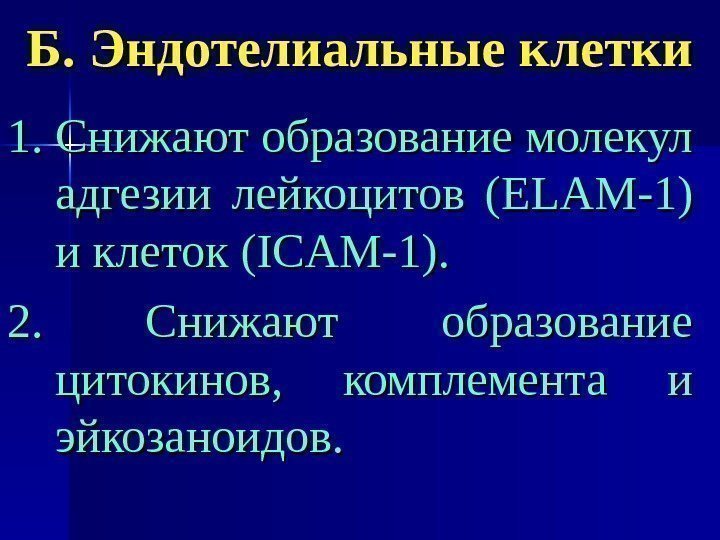 Б. Эндотелиальные клетки

1. Снижают образование молекул адгезии лейкоцитов (ELAM-1) и клеток (ICAM-1).

2. Снижают образование цитокинов, комплемента и эйкозаноидов.